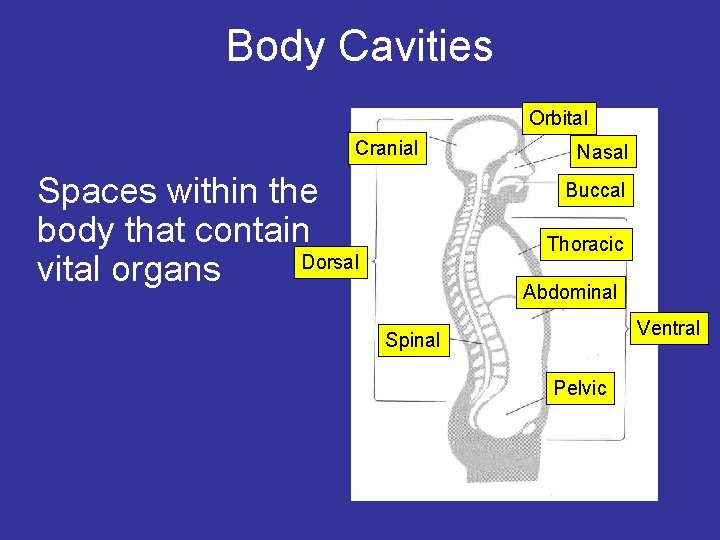 Body Cavities

Spaces within the body that contain vital organs

Orbital
Cranial
Nasal
Buccal
Thoracic
Dorsal
Abdominal
Ventral
Spinal
Pelvic